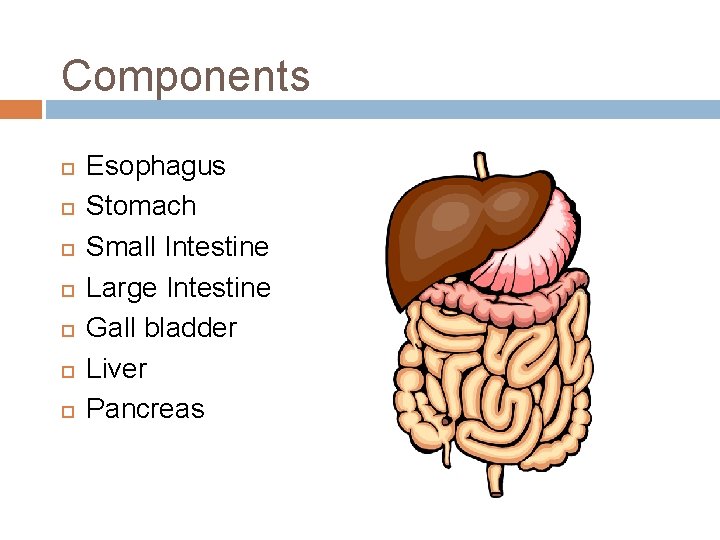 Components

- Esophagus
- Stomach
- Small Intestine
- Large Intestine
- Gall bladder
- Liver
- Pancreas